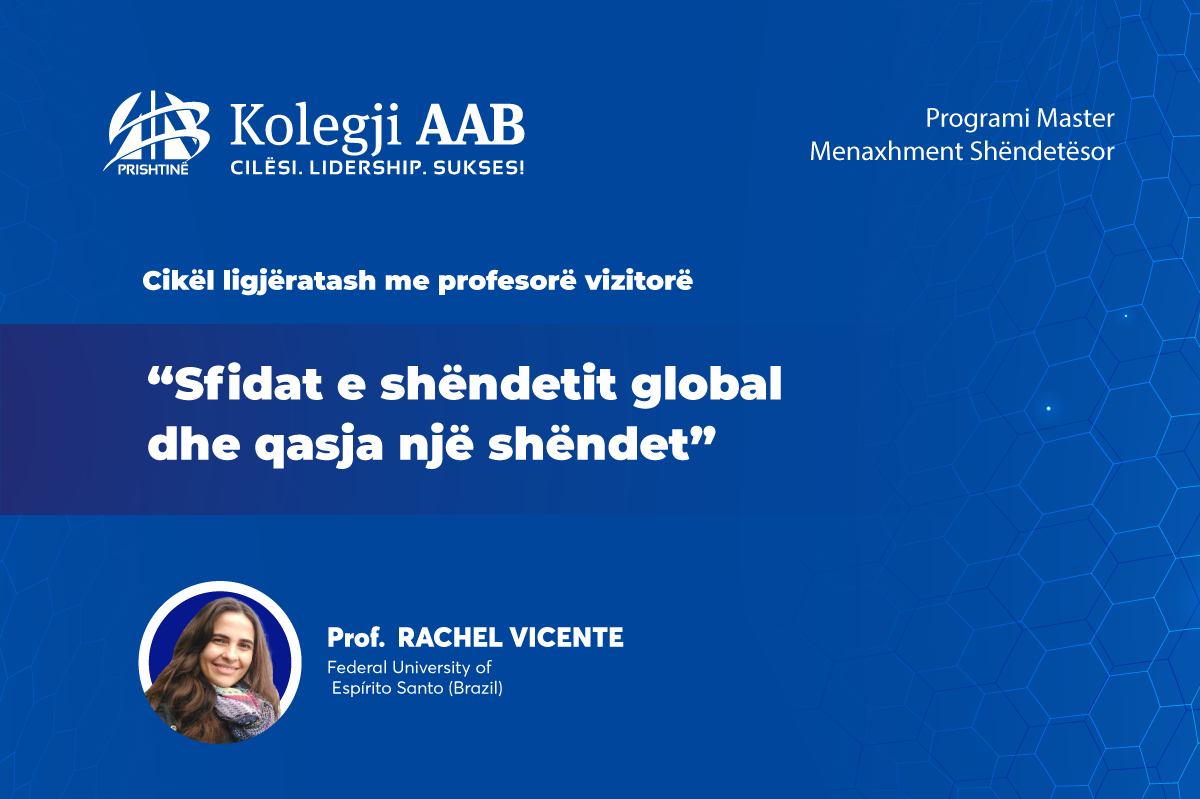 PRISHTINË
Kolegji AAB
CILËSI. LIDERSHIP. SUKSES!

Programi Master
Menaxhment Shëndetësor

Cikël ligjëratash me profesorë vizitorë

“Sfidat e shëndetit global dhe qasja një shëndet”

Prof. RACHEL VICENTE
Federal University of Espírito Santo (Brazil)